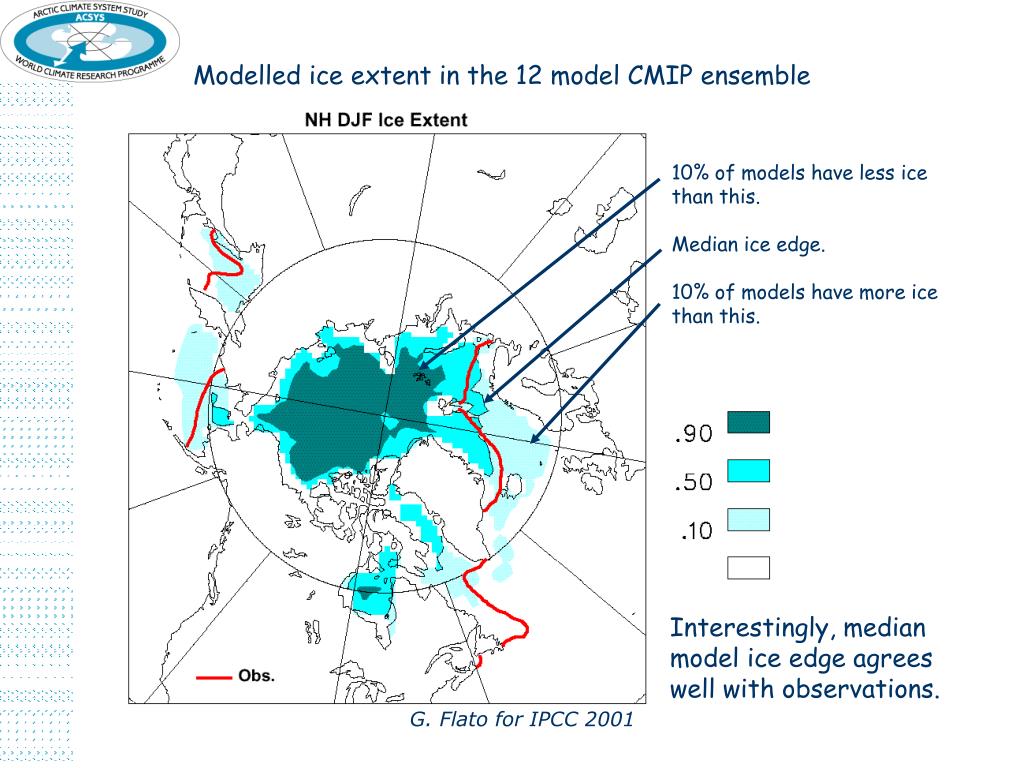 ARCTIC CLIMATE SYSTEM STUDY
ACSYS
WORLD CLIMATE RESEARCH PROGRAMME

Modelled ice extent in the 12 model CMIP ensemble

NH DJF Ice Extent

10% of models have less ice than this.

Median ice edge.

10% of models have more ice than this.

.90
.50
.10

Obs.

Interestingly, median model ice edge agrees well with observations.

G. Flato for IPCC 2001